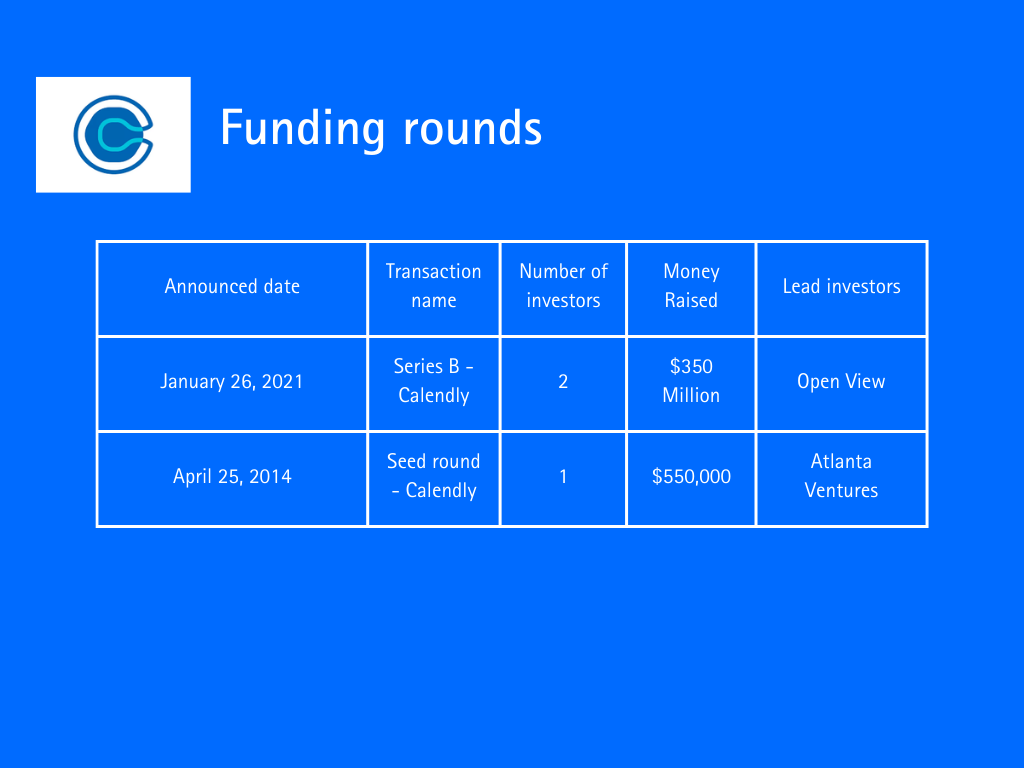 Funding rounds

| Announced date | Transaction name | Number of investors | Money Raised | Lead investors |
|---|---|---|---|---|
| January 26, 2021 | Series B - Calendly | 2 | \$350 Million | Open View |
| April 25, 2014 | Seed round - Calendly | 1 | \$550,000 | Atlanta Ventures |